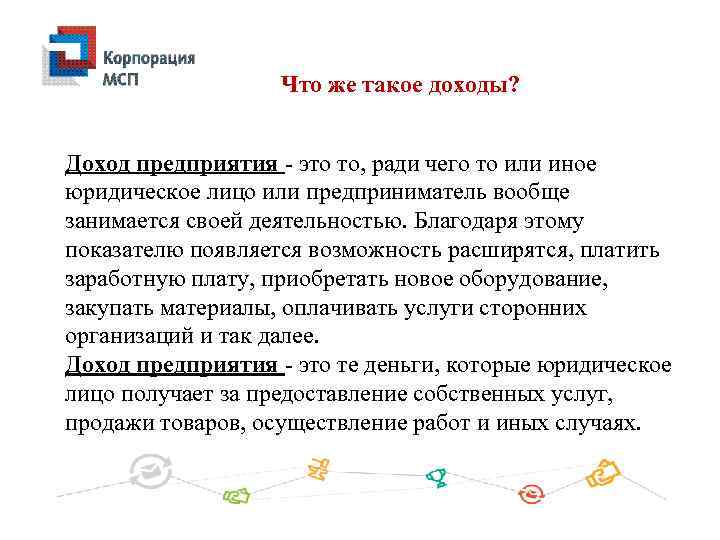 Корпорация МСП

Что же такое доходы?

Доход предприятия - это то, ради чего то или иное юридическое лицо или предприниматель вообще занимается своей деятельностью. Благодаря этому показателю появляется возможность расширятся, платить заработную плату, приобретать новое оборудование, закупать материалы, оплачивать услуги сторонних организаций и так далее.
Доход предприятия - это те деньги, которые юридическое лицо получает за предоставление собственных услуг, продажи товаров, осуществление работ и иных случаях.